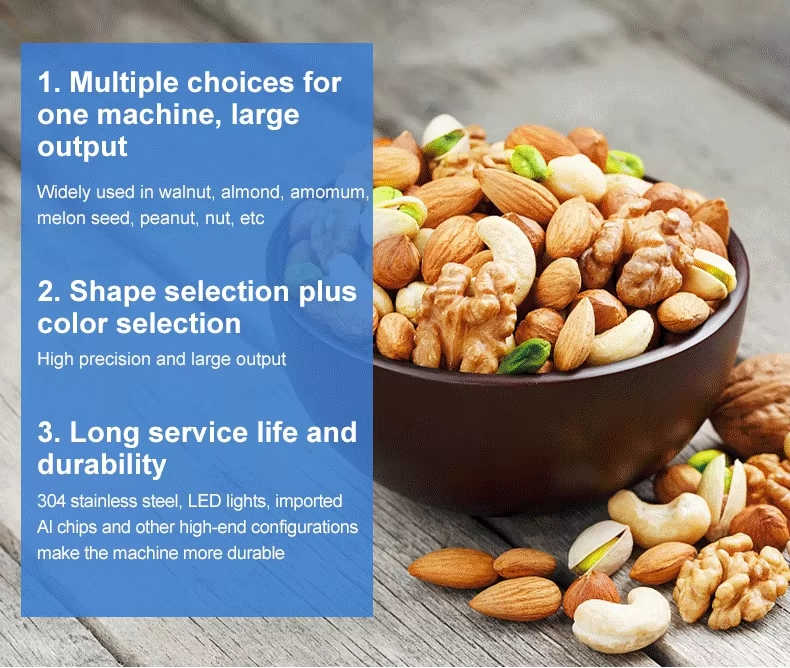 1. Multiple choices for one machine, large output

Widely used in walnut, almond, amomum, melon seed, peanut, nut, etc

2. Shape selection plus color selection

High precision and large output

3. Long service life and durability

304 stainless steel, LED lights, imported AI chips and other high-end configurations make the machine more durable